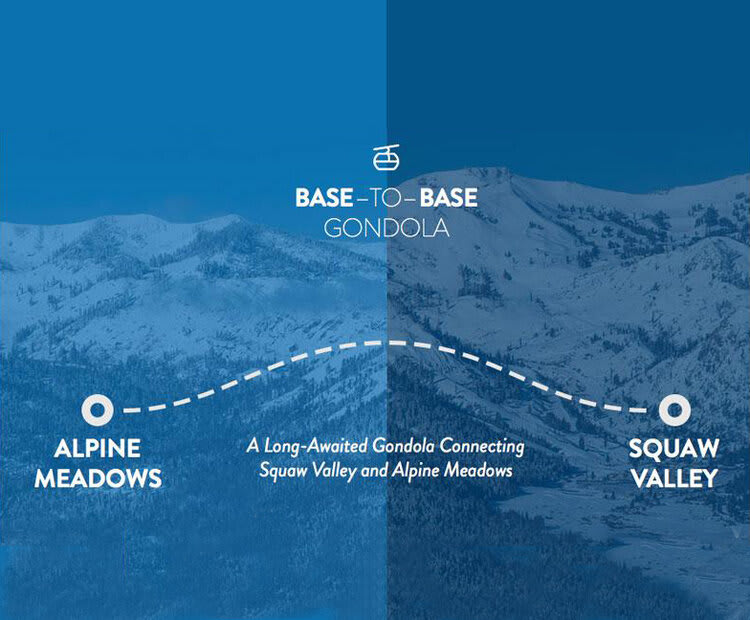 BASE–TO–BASE
GONDOLA

ALPINE MEADOWS

A Long-Awaited Gondola Connecting Squaw Valley and Alpine Meadows

SQUAW VALLEY